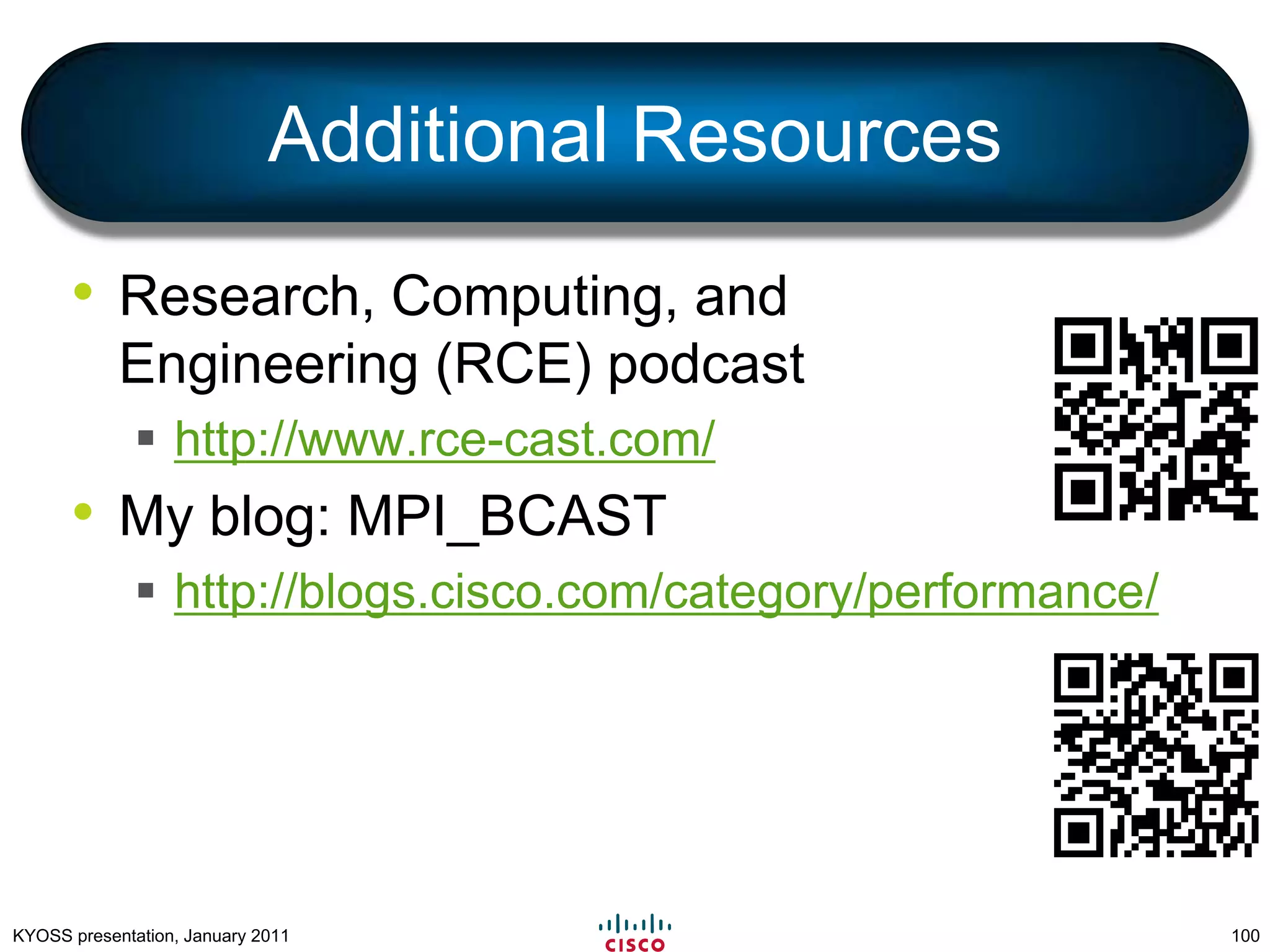 Additional Resources

• Research, Computing, and Engineering (RCE) podcast
  ▪ http://www.rce-cast.com/

• My blog: MPI_BCAST
  ▪ http://blogs.cisco.com/category/performance/

KYOSS presentation, January 2011

CISCO

100